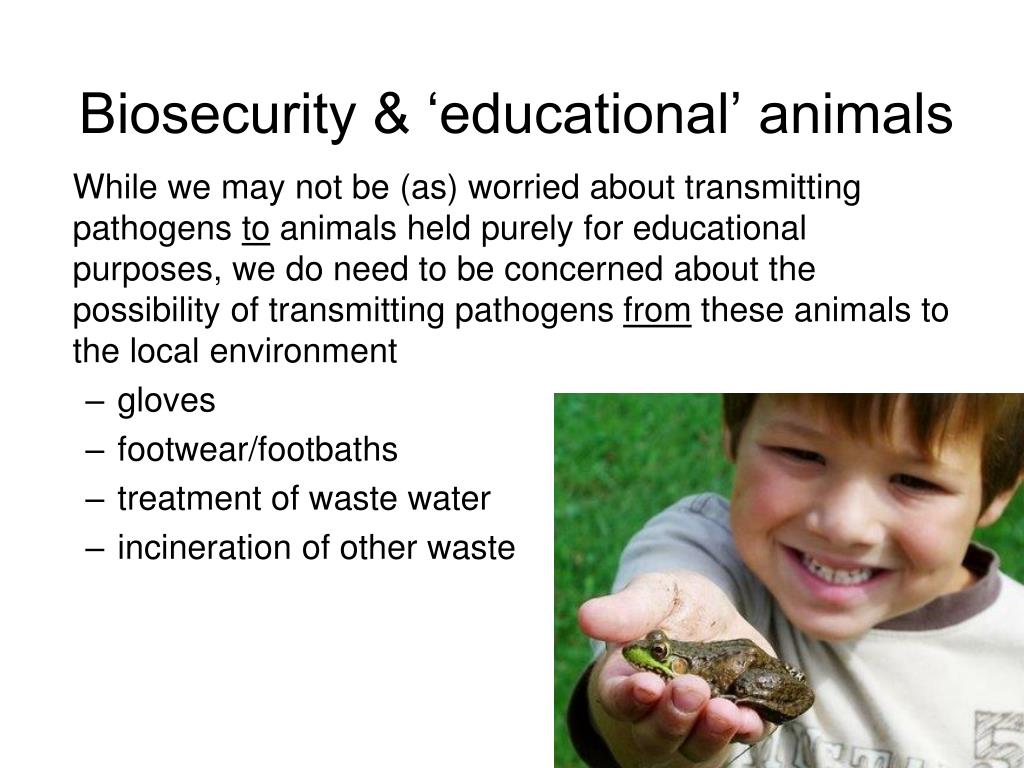 Biosecurity & ‘educational’ animals

While we may not be (as) worried about transmitting pathogens to animals held purely for educational purposes, we do need to be concerned about the possibility of transmitting pathogens from these animals to the local environment

– gloves
– footwear/footbaths
– treatment of waste water
– incineration of other waste